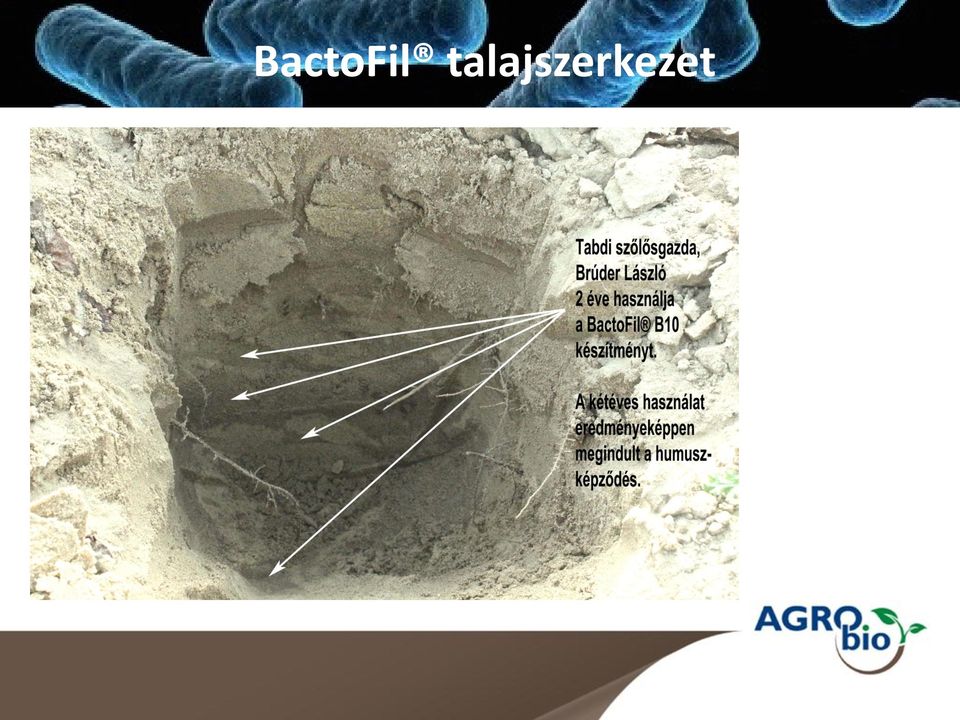 BactoFil® talajszerkezet

Tabdi szőlősgazda, Brúder László 2 éve használja a BactoFil® B10 készítményt.

A kétéves használat eredményeképpen megindult a humuszképződés.

AGRO bio